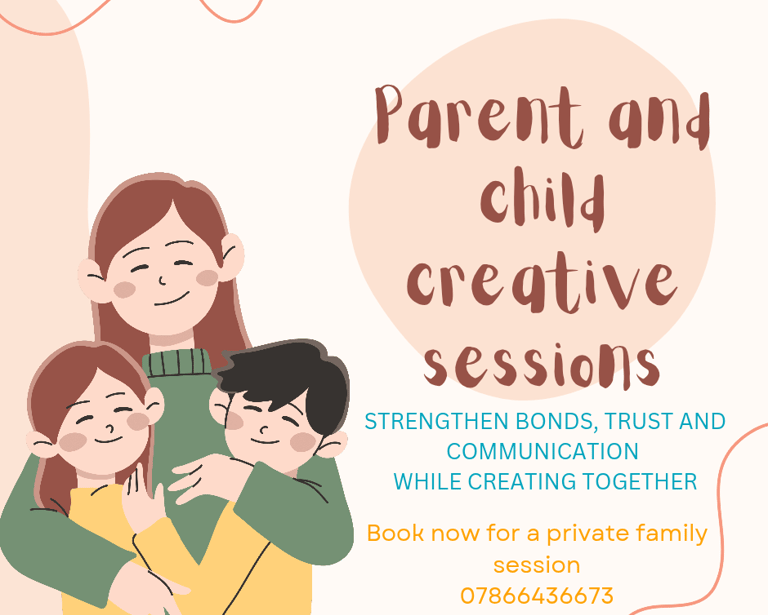 Parent and child creative sessions

STRENGTHEN BONDS, TRUST AND COMMUNICATION WHILE CREATING TOGETHER

Book now for a private family session
07866436673